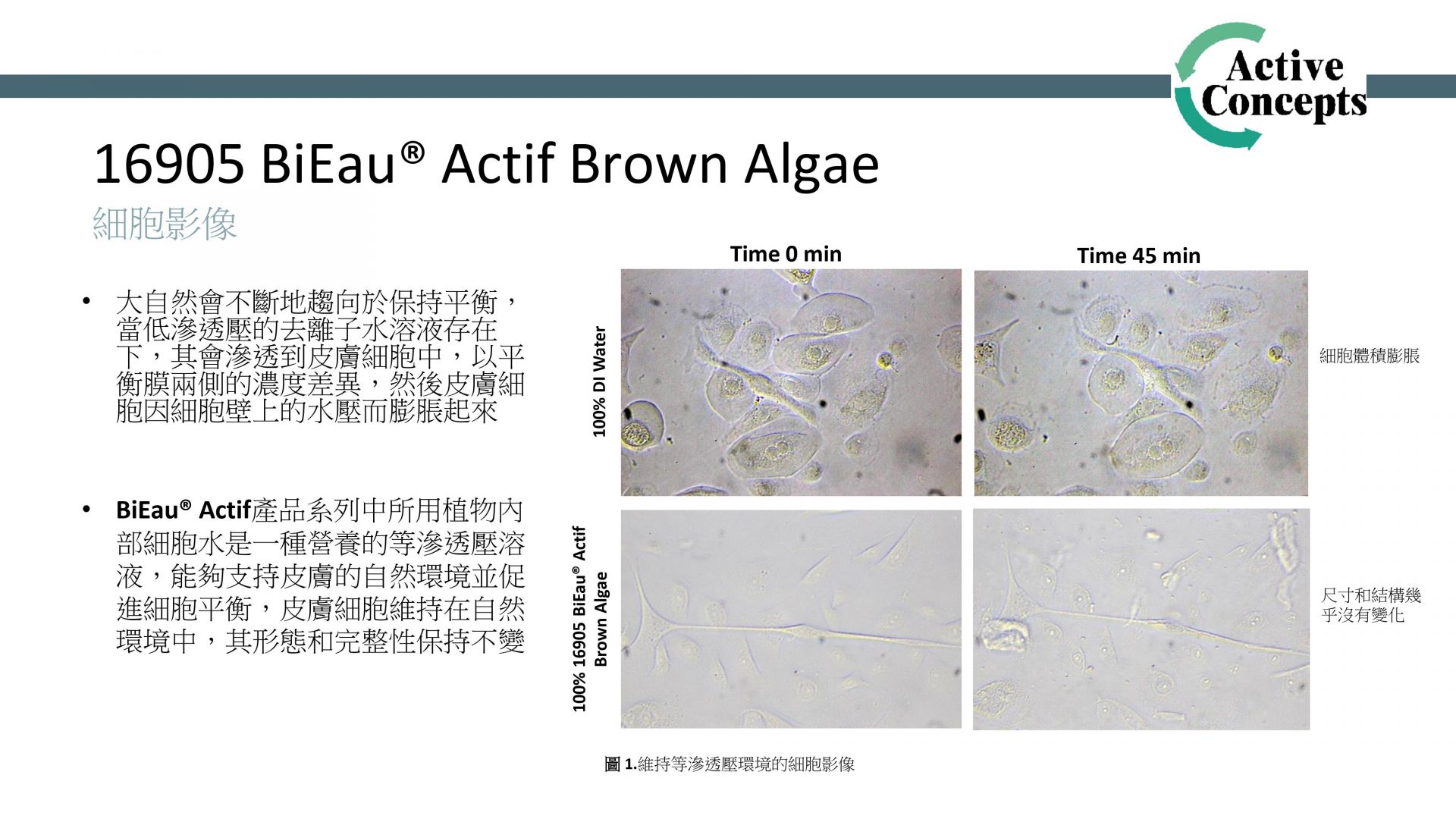 Active Concepts

16905 BiEau® Actif Brown Algae

細胞影像

• 大自然會不斷地趨向於保持平衡，當低滲透壓的去離子水溶液存在下，其會滲透到皮膚細胞中，以平衡膜兩側的濃度差異，然後皮膚細胞因細胞壁上的水壓而膨脹起來

• BiEau® Actif產品系列中所用植物內部細胞水是一種營養的等滲透壓溶液，能夠支持皮膚的自然環境並促進細胞平衡，皮膚細胞維持在自然環境中，其形態和完整性保持不變

Time 0 min

Time 45 min

100% DI Water

細胞體積膨脹

100% 16905 BiEau® Actif Brown Algae

尺寸和結構幾乎沒有變化

圖 1.維持等滲透壓環境的細胞影像